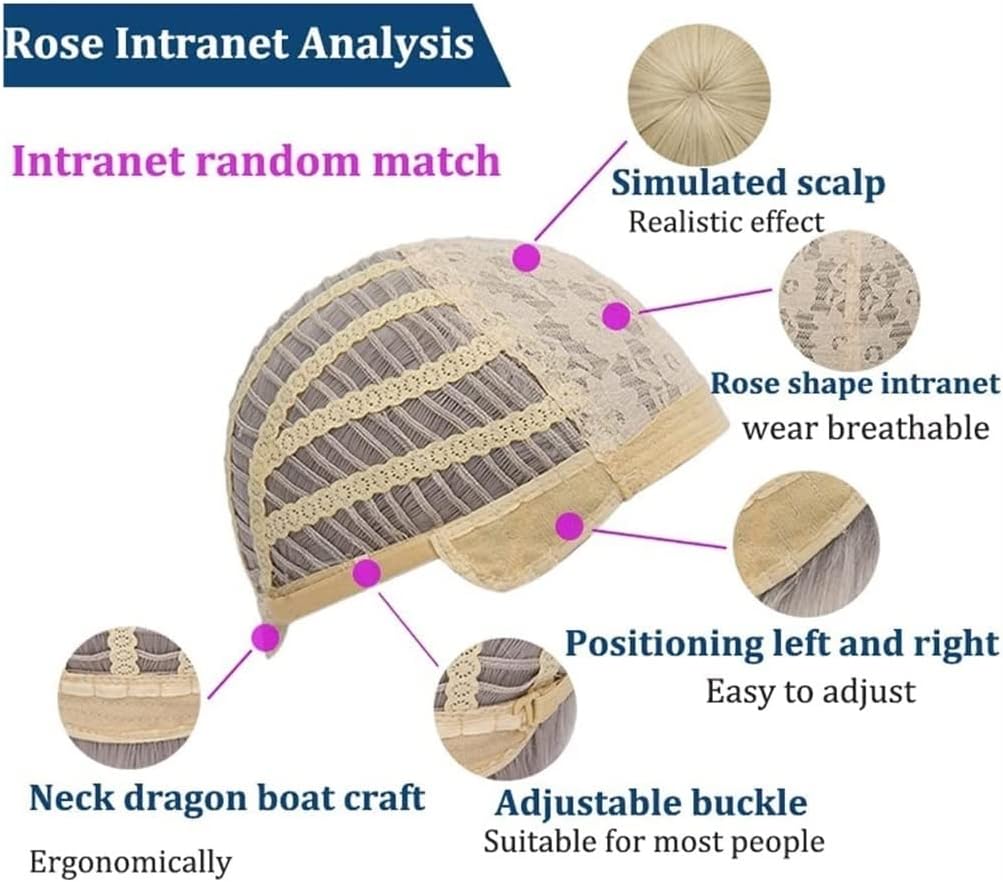 Rose Intranet Analysis

Intranet random match

Simulated scalp
Realistic effect

Rose shape intranet
wear breathable

Positioning left and right
Easy to adjust

Neck dragon boat craft

Ergonomically

Adjustable buckle
Suitable for most people